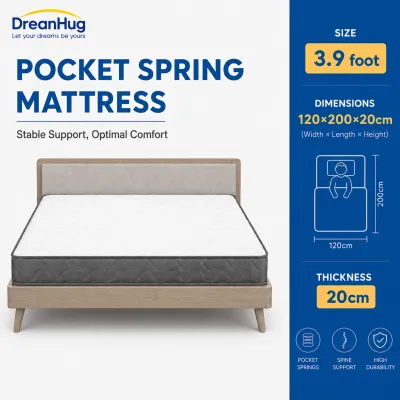 DreanHug
Let your dreams be yours

POCKET SPRING MATTRESS

Stable Support, Optimal Comfort

SIZE
3.9 foot

DIMENSIONS
120×200×20cm
(Width × Length × Height)

200cm
120cm

THICKNESS
20cm

POCKET SPRINGS
SPINE SUPPORT
HIGH DURABILITY